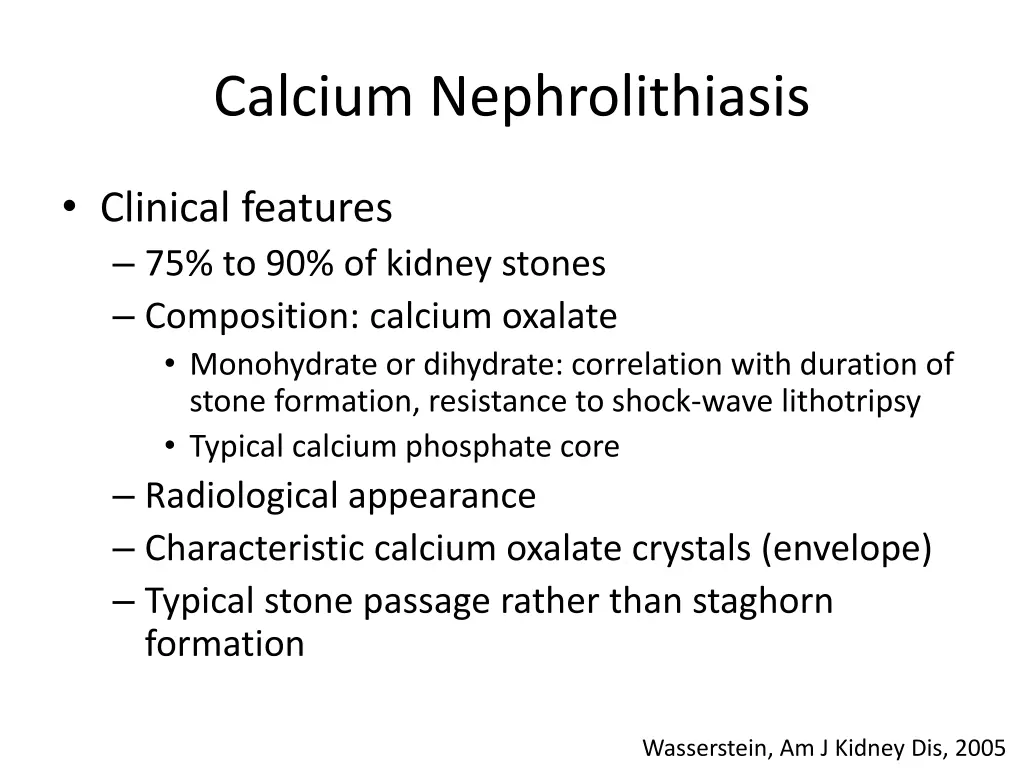 Calcium Nephrolithiasis

• Clinical features
– 75% to 90% of kidney stones
– Composition: calcium oxalate
• Monohydrate or dihydrate: correlation with duration of stone formation, resistance to shock-wave lithotripsy
• Typical calcium phosphate core
– Radiological appearance
– Characteristic calcium oxalate crystals (envelope)
– Typical stone passage rather than staghorn formation

Wasserstein, Am J Kidney Dis, 2005